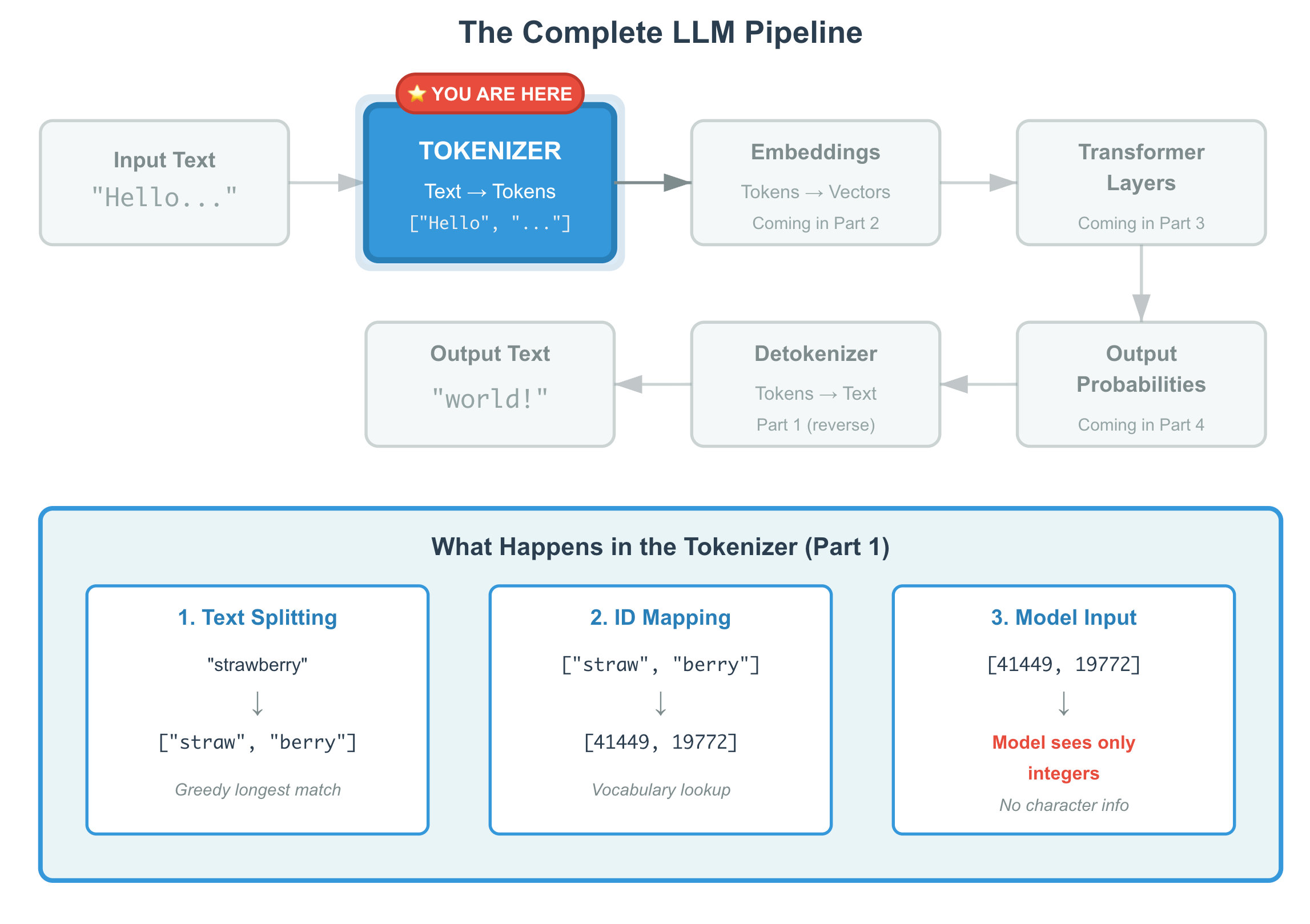 The Complete LLM Pipeline

Input Text
"Hello..."

⭐ YOU ARE HERE
TOKENIZER
Text → Tokens
["Hello", "..."]

Embeddings
Tokens → Vectors
Coming in Part 2

Transformer Layers
Coming in Part 3

Output Probabilities
Coming in Part 4

Detokenizer
Tokens → Text
Part 1 (reverse)

Output Text
"world!"

What Happens in the Tokenizer (Part 1)

1. Text Splitting
"strawberry"
↓
["straw", "berry"]
Greedy longest match

2. ID Mapping
["straw", "berry"]
↓
[41449, 19772]
Vocabulary lookup

3. Model Input
[41449, 19772]
↓
Model sees only integers
No character info